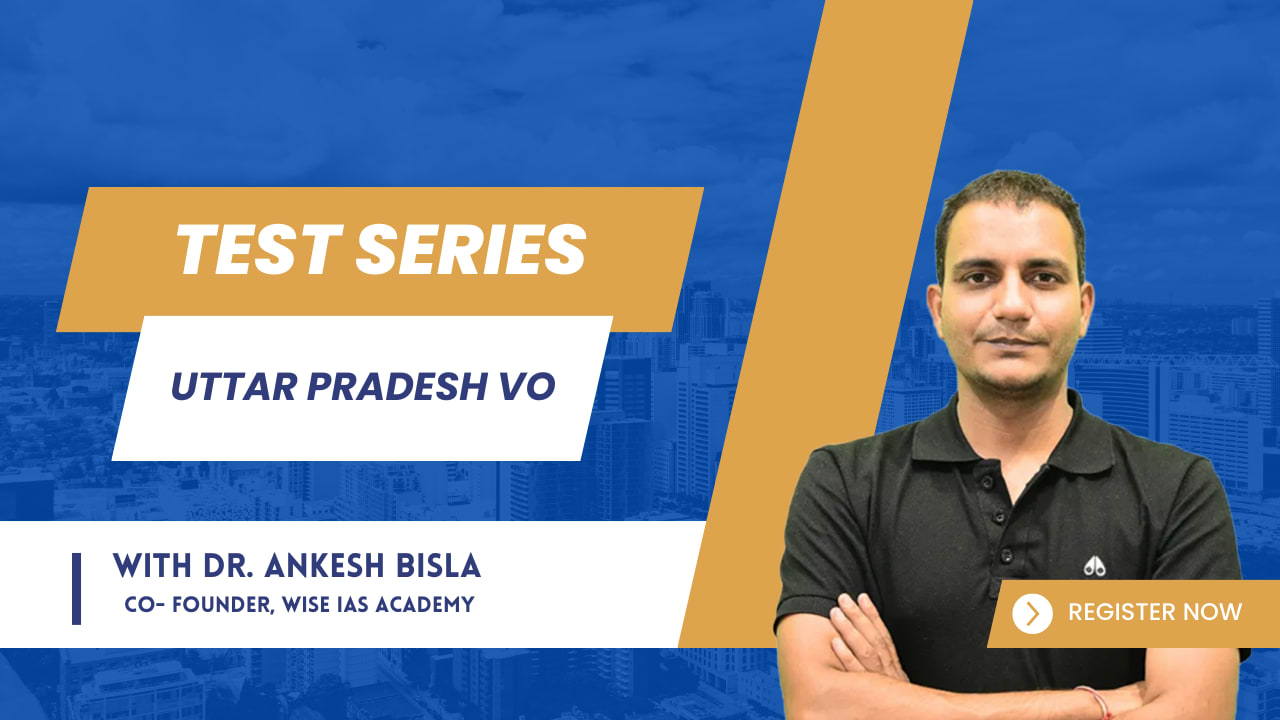 TEST SERIES

UTTAR PRADESH VO

WITH DR. ANKESH BISLA
CO- FOUNDER, WISE IAS ACADEMY

REGISTER NOW